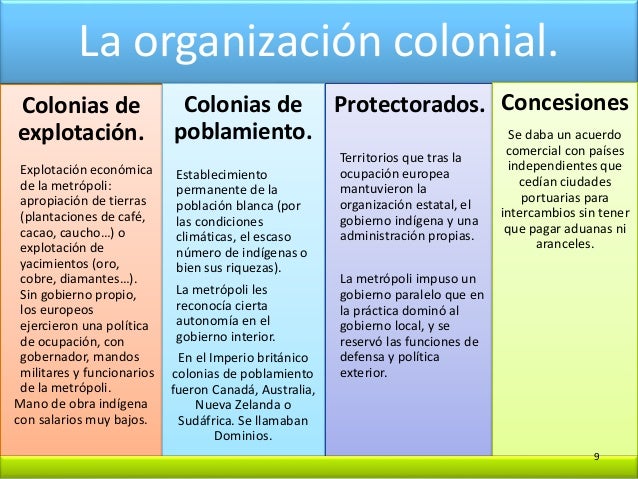 La organización colonial.

Colonias de explotación.

Explotación económica de la metrópoli: apropiación de tierras (plantaciones de café, cacao, caucho…) o explotación de yacimientos (oro, cobre, diamantes…).
Sin gobierno propio, los europeos ejercieron una política de ocupación, con gobernador, mandos militares y funcionarios de la metrópoli.
Mano de obra indígena con salarios muy bajos.

Colonias de poblamiento.

Establecimiento permanente de la población blanca (por las condiciones climáticas, el escaso número de indígenas o bien sus riquezas).

La metrópoli les reconocía cierta autonomía en el gobierno interior.

En el Imperio británico colonias de poblamiento fueron Canadá, Australia, Nueva Zelanda o Sudáfrica. Se llamaban Dominios.

Protectorados.

Territorios que tras la ocupación europea mantuvieron la organización estatal, el gobierno indígena y una administración propias.

La metrópoli impuso un gobierno paralelo que en la práctica dominó al gobierno local, y se reservó las funciones de defensa y política exterior.

Concesiones

Se daba un acuerdo comercial con países independientes que cedían ciudades portuarias para intercambios sin tener que pagar aduanas ni aranceles.

9